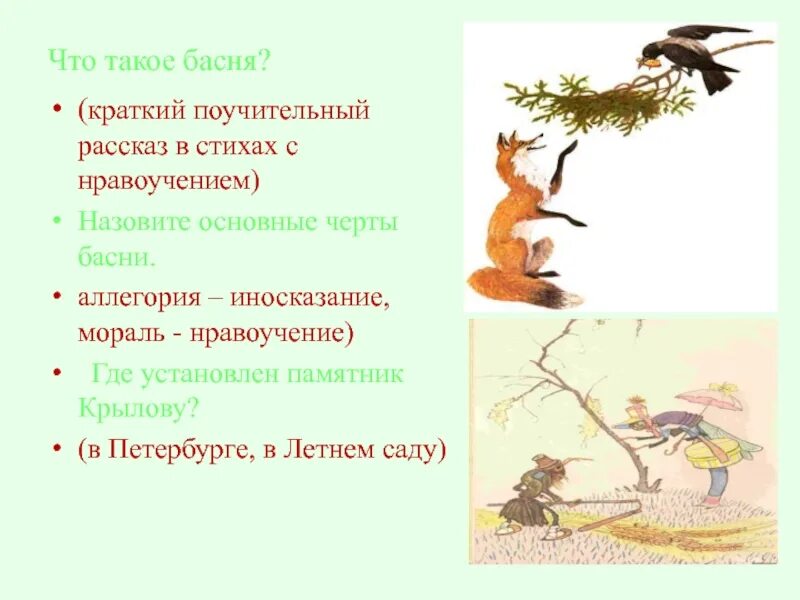 Что такое басня?

• (краткий поучительный рассказ в стихах с нравоучением)

• Назовите основные черты басни.

• аллегория – иносказание, мораль - нравоучение)

• Где установлен памятник Крылову?

• (в Петербурге, в Летнем саду)